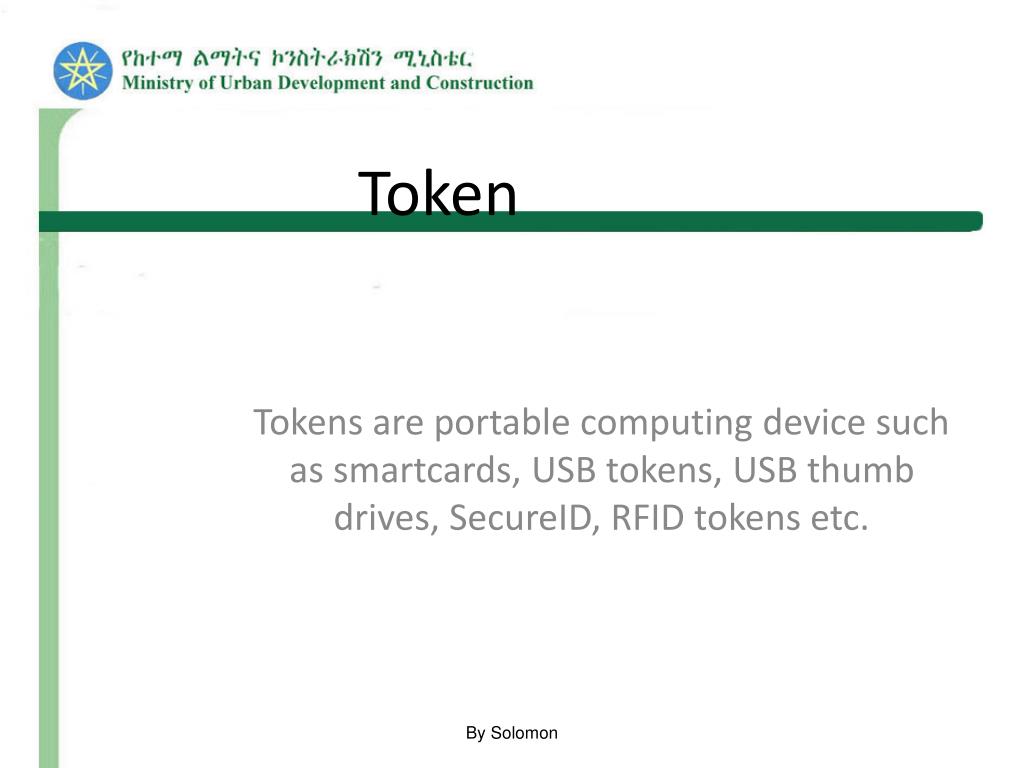 የከተማ ልማትና ኮንስትራክሽን ሚኒስቴር
Ministry of Urban Development and Construction

Token

Tokens are portable computing device such as smartcards, USB tokens, USB thumb drives, SecureID, RFID tokens etc.

By Solomon